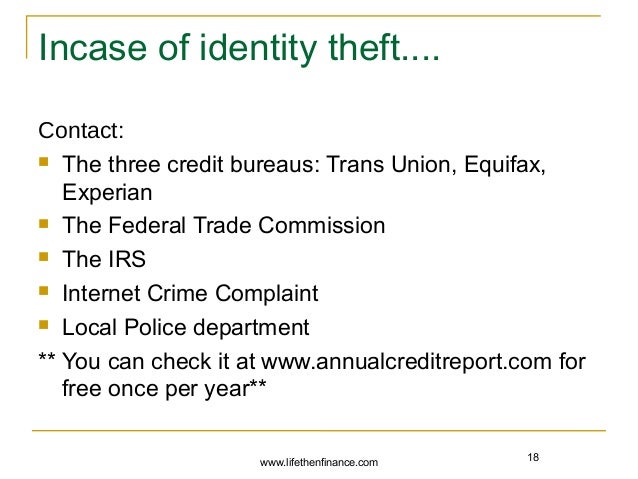 Incase of identity theft....

Contact:

- The three credit bureaus: Trans Union, Equifax, Experian
- The Federal Trade Commission
- The IRS
- Internet Crime Complaint
- Local Police department

** You can check it at www.annualcreditreport.com for free once per year**

www.lifethenfinance.com

18